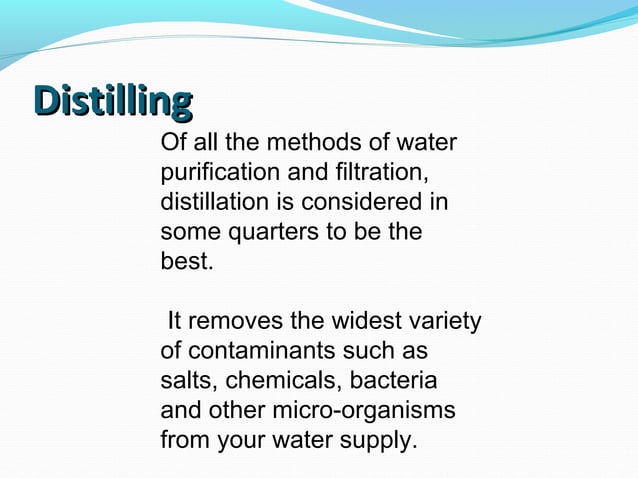 Distilling

Of all the methods of water purification and filtration, distillation is considered in some quarters to be the best.

It removes the widest variety of contaminants such as salts, chemicals, bacteria and other micro-organisms from your water supply.